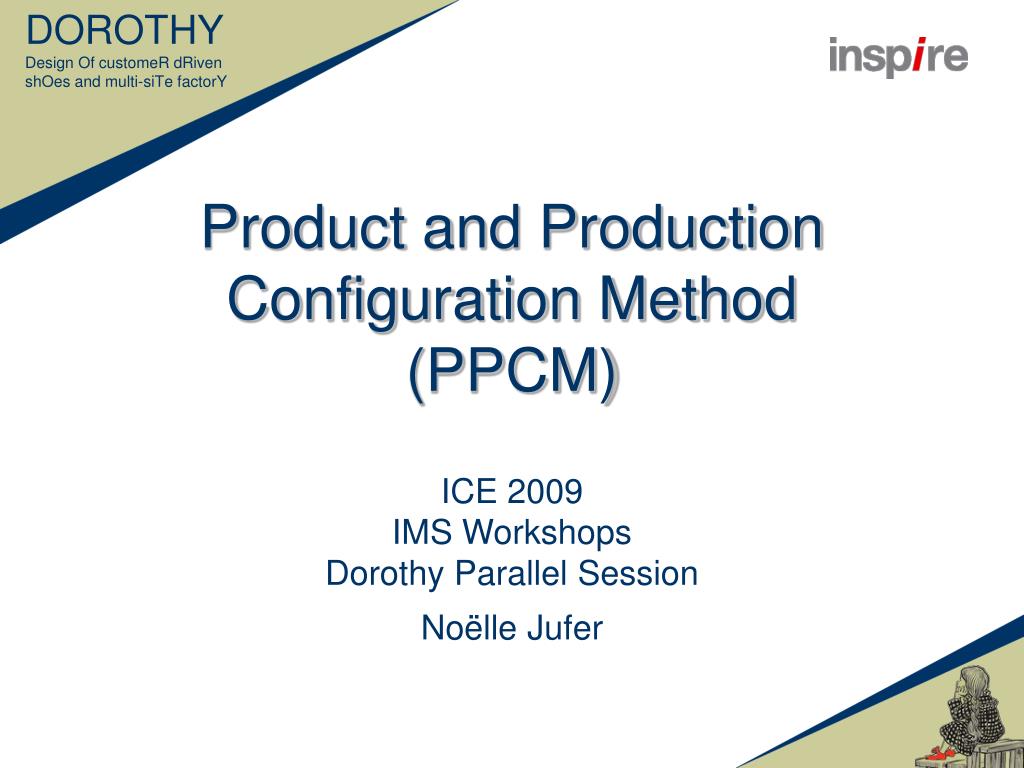 DOROTHY
Design Of customeR dRiven shOes and multi-siTe factorY

inspire

Product and Production Configuration Method (PPCM)

ICE 2009
IMS Workshops
Dorothy Parallel Session

Noëlle Jufer